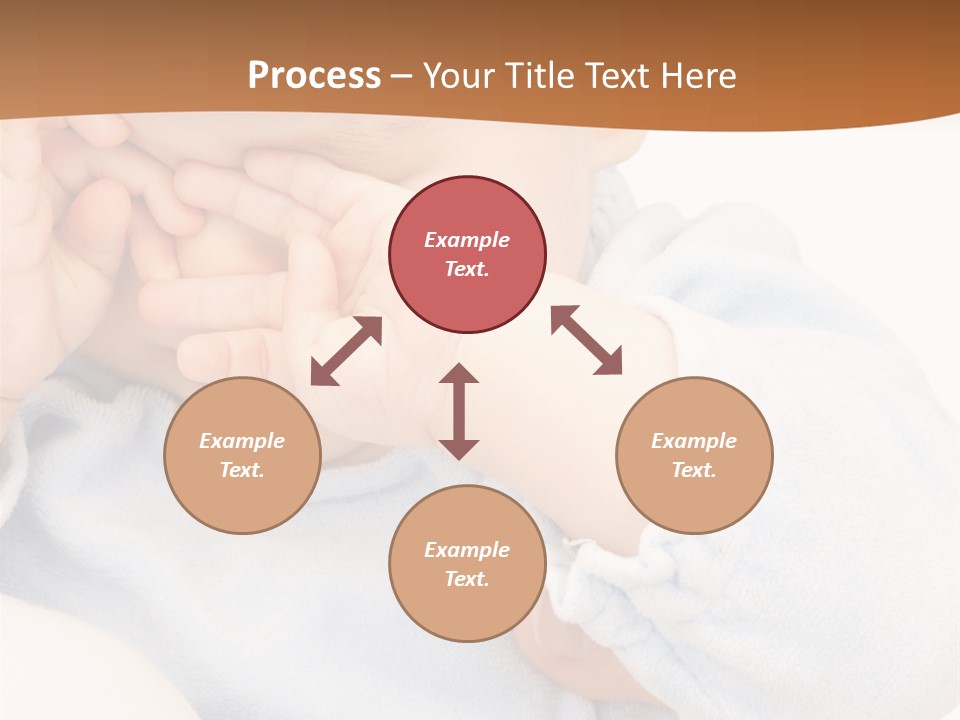 Process – Your Title Text Here

Example Text.

Example Text.

Example Text.

Example Text.